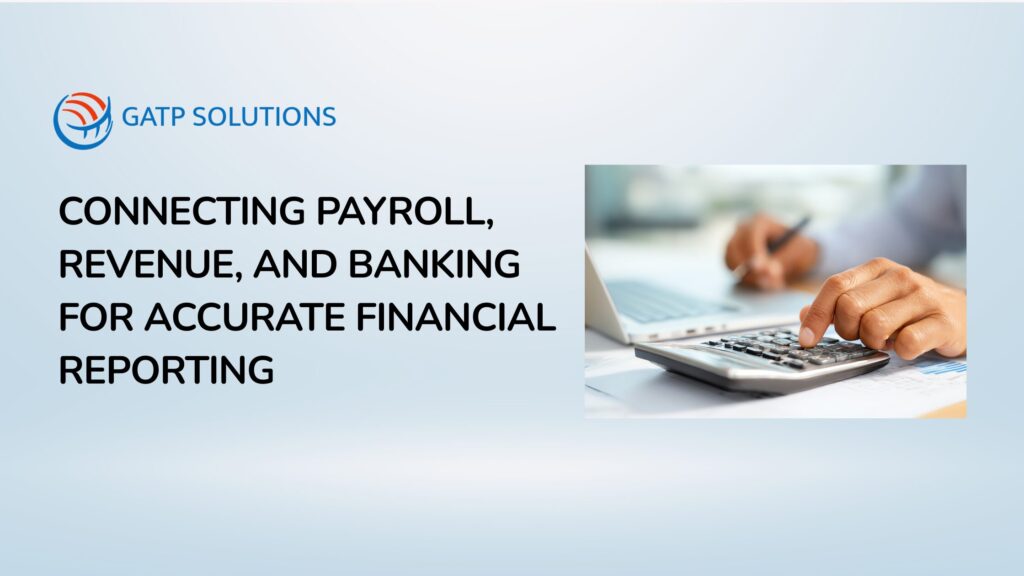 GATP SOLUTIONS

CONNECTING PAYROLL, REVENUE, AND BANKING FOR ACCURATE FINANCIAL REPORTING